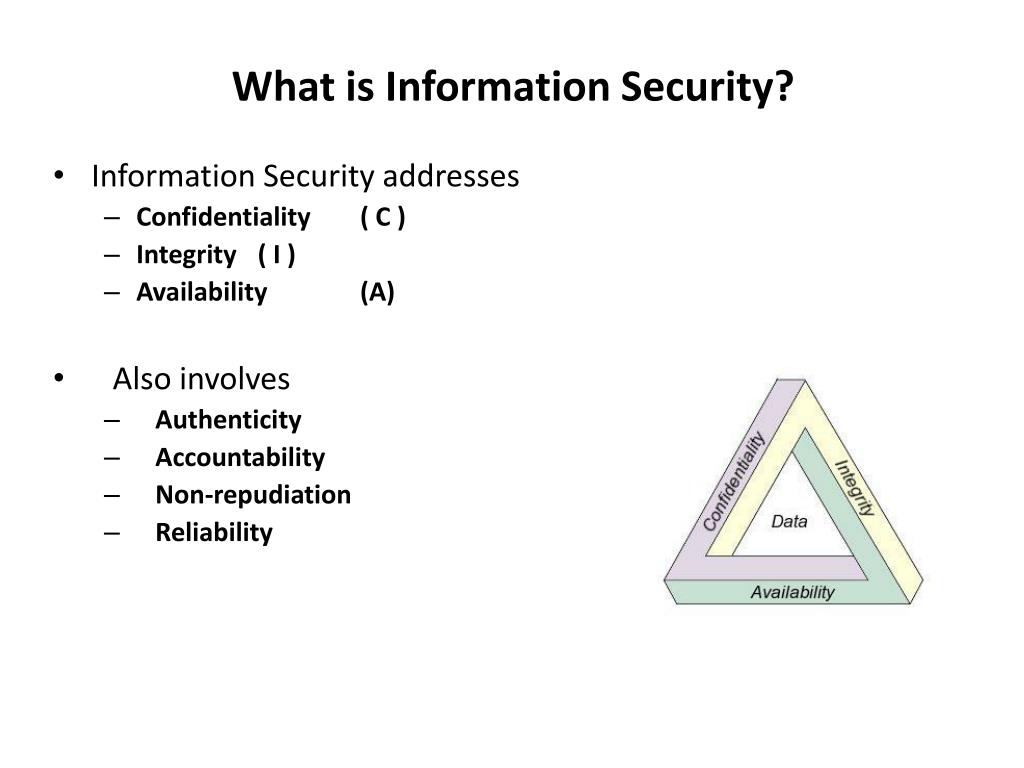 What is Information Security?

• Information Security addresses
– Confidentiality ( C )
– Integrity ( I )
– Availability (A)

• Also involves
– Authenticity
– Accountability
– Non-repudiation
– Reliability

Confidentiality
Integrity
Data
Availability